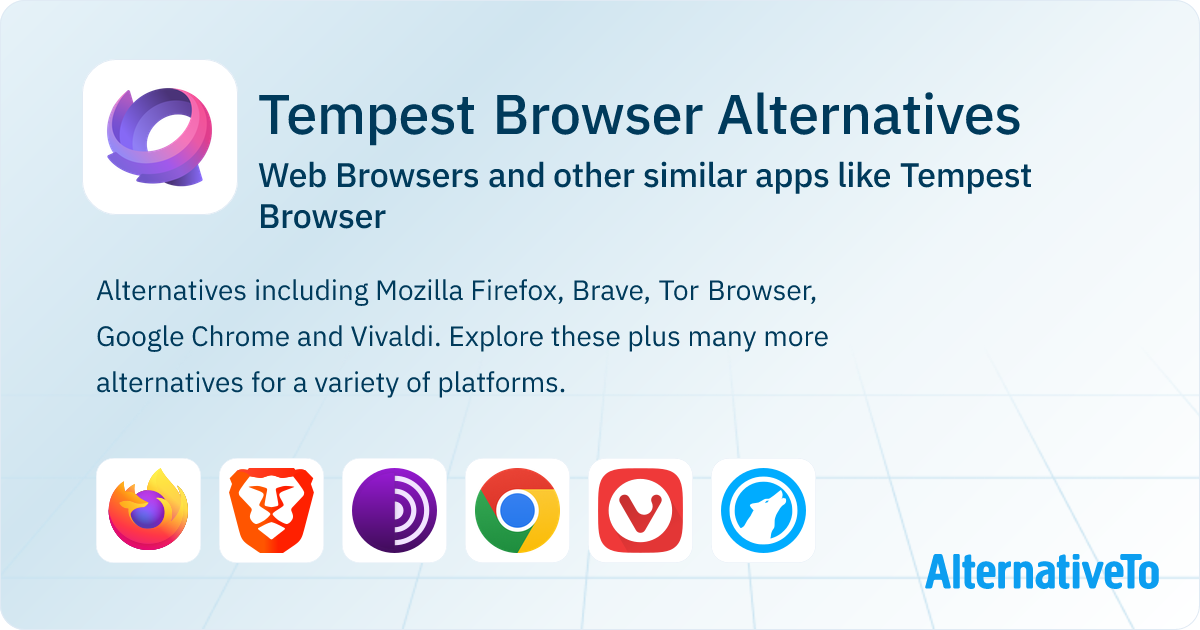 Tempest Browser Alternatives

Web Browsers and other similar apps like Tempest Browser

Alternatives including Mozilla Firefox, Brave, Tor Browser, Google Chrome and Vivaldi. Explore these plus many more alternatives for a variety of platforms.

AlternativeTo